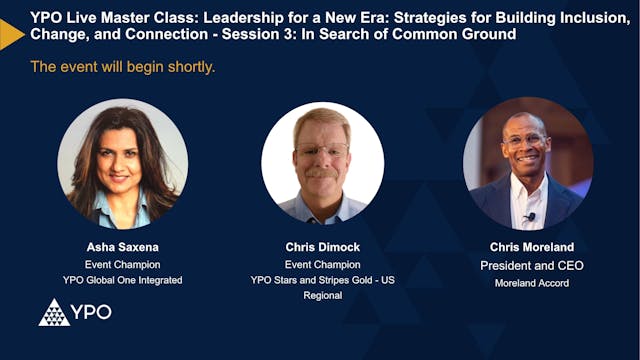 YPO Live Master Class: Leadership for a New Era: Strategies for Building Inclusion, Change, and Connection - Session 3: In Search of Common Ground

The event will begin shortly.

Asha Saxena
Event Champion
YPO Global One Integrated

Chris Dimock
Event Champion
YPO Stars and Stripes Gold - US Regional

Chris Moreland
President and CEO
Moreland Accord

YPO